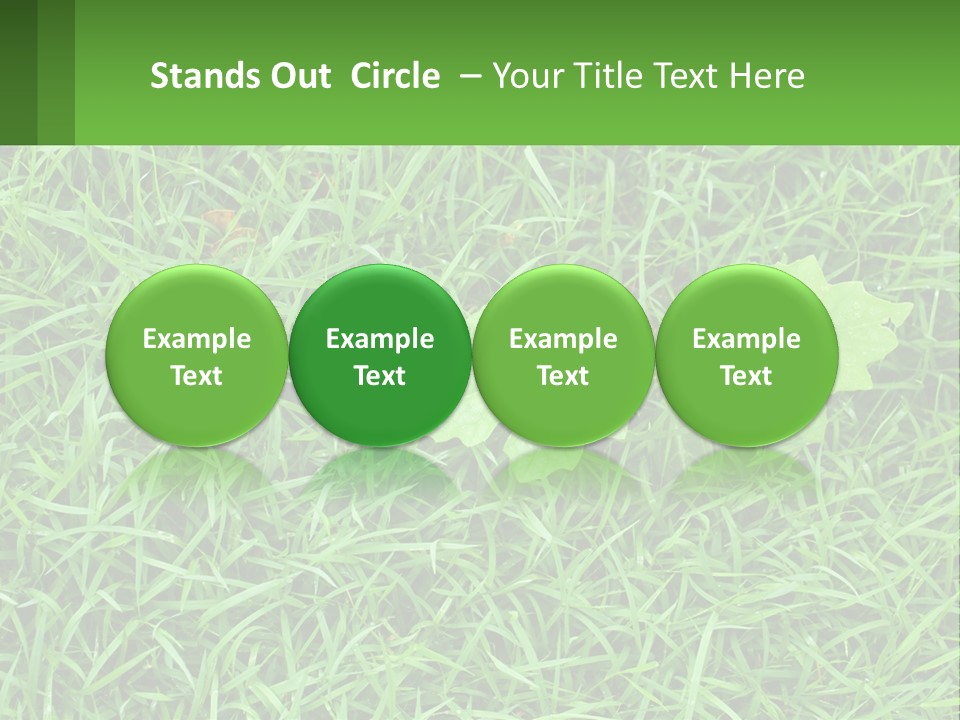 Stands Out Circle – Your Title Text Here

Example Text

Example Text

Example Text

Example Text